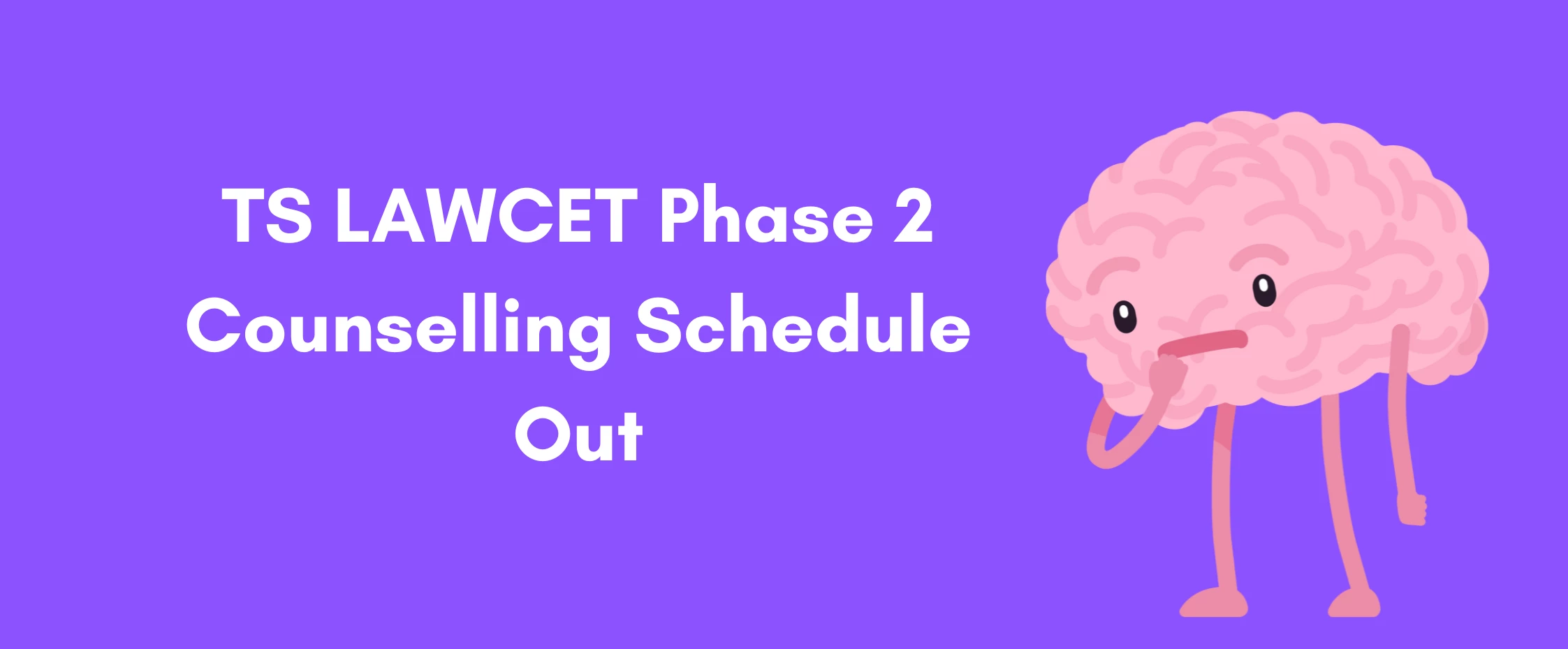 TS LAWCET Phase 2 Counselling Schedule Out